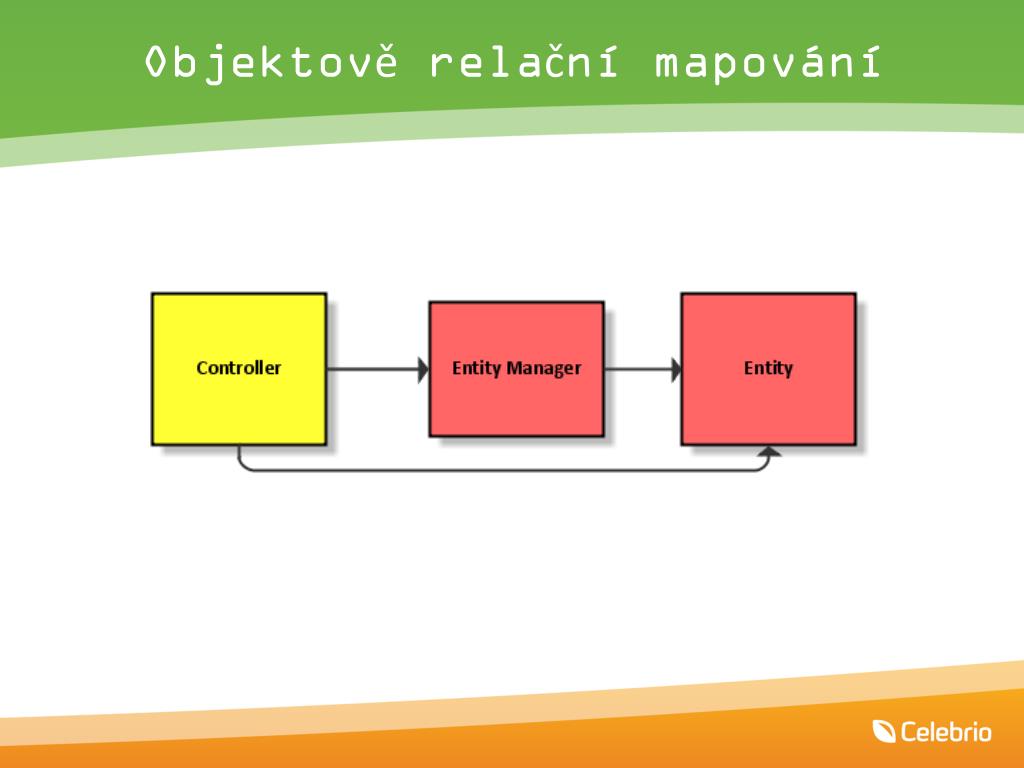 Objektově relační mapování

Controller

Entity Manager

Entity

Celebrio